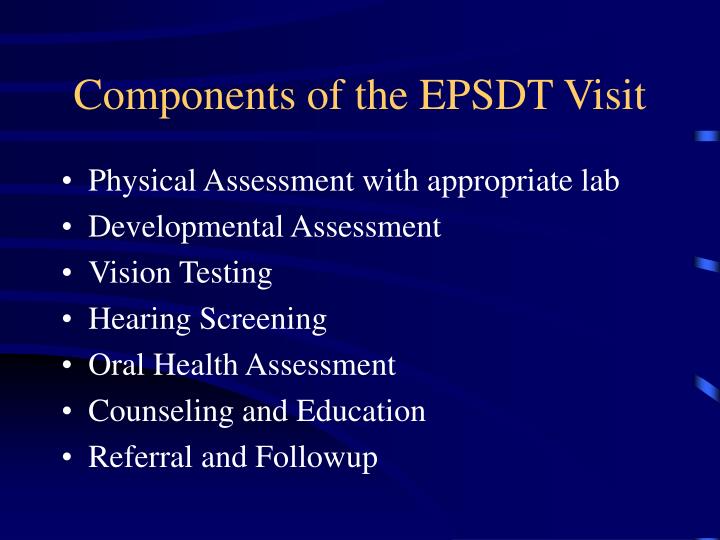 Components of the EPSDT Visit

• Physical Assessment with appropriate lab
• Developmental Assessment
• Vision Testing
• Hearing Screening
• Oral Health Assessment
• Counseling and Education
• Referral and Followup